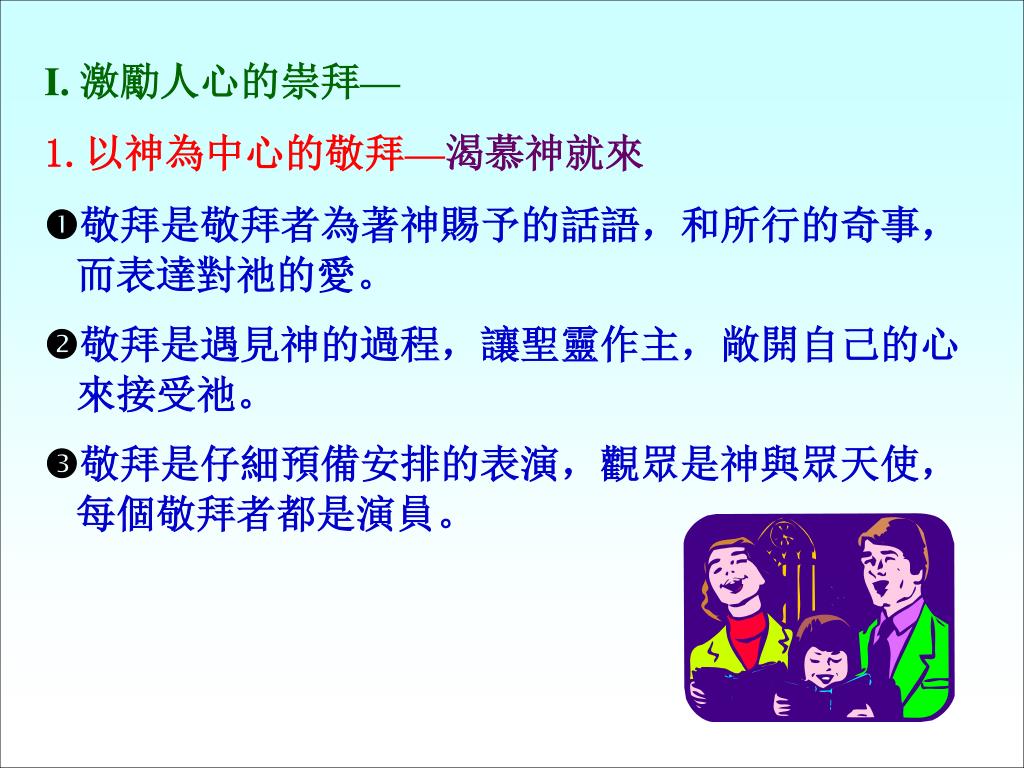 I. 激勵人心的崇拜—

1. 以神為中心的敬拜—渴慕神就來

❶敬拜是敬拜者為著神賜予的話語，和所行的奇事，而表達對祂的愛。

❷敬拜是遇見神的過程，讓聖靈作主，敞開自己的心來接受祂。

❸敬拜是仔細預備安排的表演，觀眾是神與眾天使，每個敬拜者都是演員。